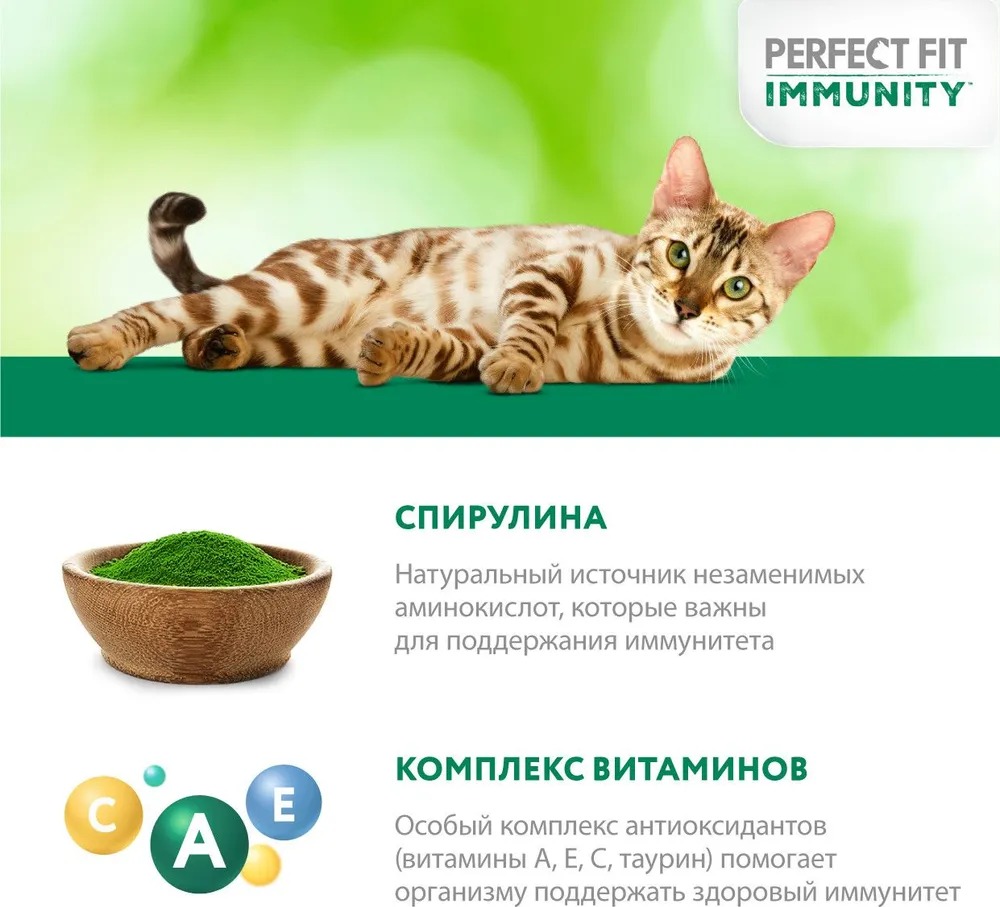 PERFECT FIT
IMMUNITY™

СПИРУЛИНА

Натуральный источник незаменимых аминокислот, которые важны для поддержания иммунитета

C A E

КОМПЛЕКС ВИТАМИНОВ

Особый комплекс антиоксидантов (витамины A, E, C, таурин) помогает организму поддержать здоровый иммунитет